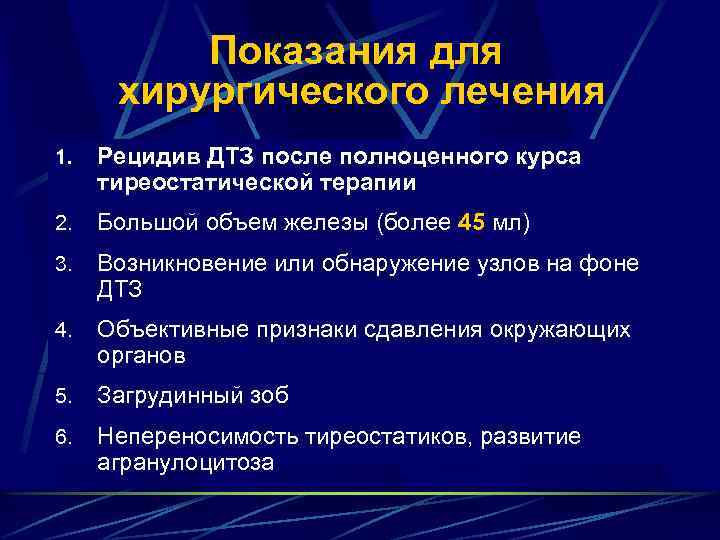 Показания для хирургического лечения

1. Рецидив ДТЗ после полноценного курса тиреостатической терапии
2. Большой объем железы (более 45 мл)
3. Возникновение или обнаружение узлов на фоне ДТЗ
4. Объективные признаки сдавления окружающих органов
5. Загрудинный зоб
6. Непереносимость тиреостатиков, развитие агранулоцитоза